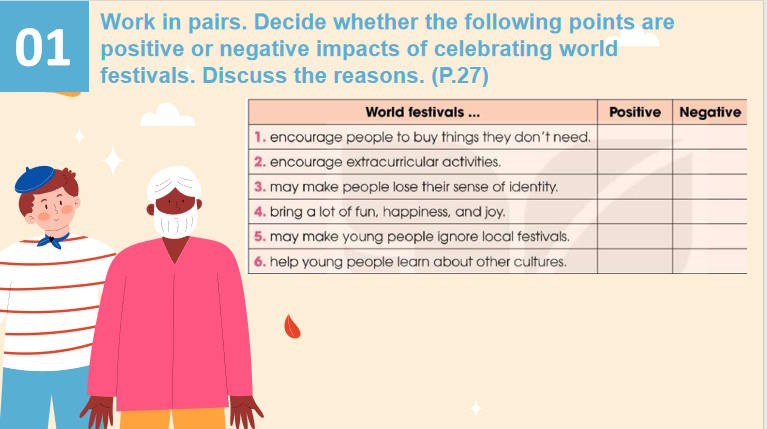 01

Work in pairs. Decide whether the following points are positive or negative impacts of celebrating world festivals. Discuss the reasons. (P.27)

| World festivals ... | Positive | Negative |
|---|---|---|
| 1. encourage people to buy things they don't need. | | |
| 2. encourage extracurricular activities. | | |
| 3. may make people lose their sense of identity. | | |
| 4. bring a lot of fun, happiness, and joy. | | |
| 5. may make young people ignore local festivals. | | |
| 6. help young people learn about other cultures. | | |